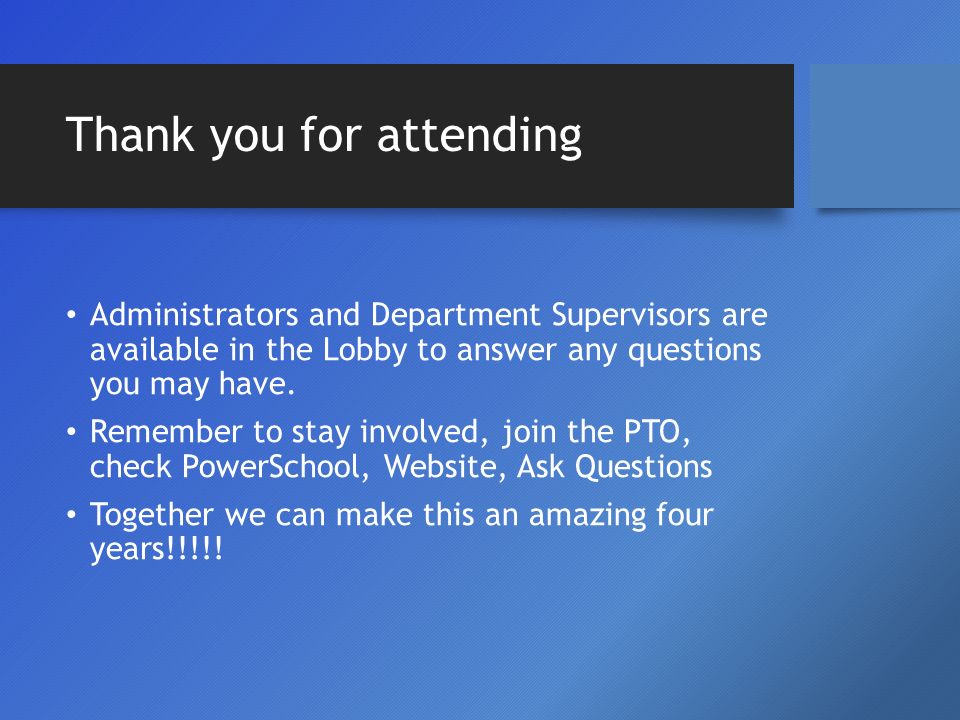 Thank you for attending

• Administrators and Department Supervisors are available in the Lobby to answer any questions you may have.
• Remember to stay involved, join the PTO, check PowerSchool, Website, Ask Questions
• Together we can make this an amazing four years!!!!!